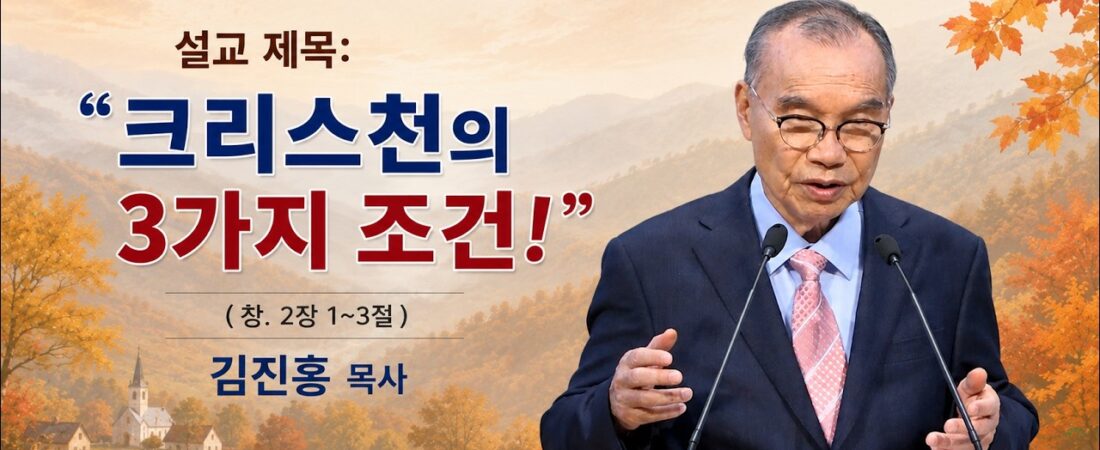 설교 제목:

“크리스천의 3가지 조건!”

( 창. 2장 1~3절 )

김진홍 목사